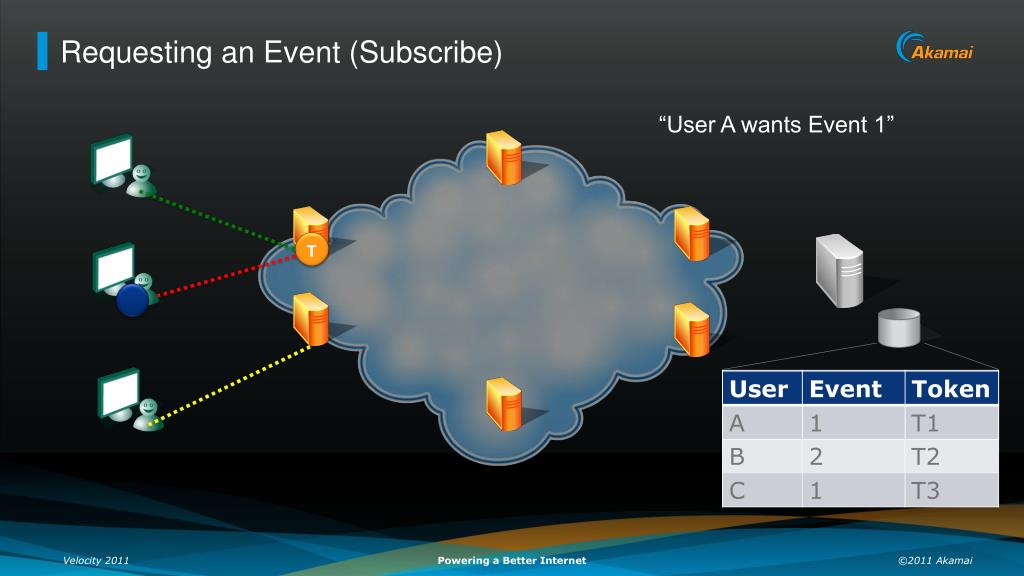 Requesting an Event (Subscribe)

Akamai

“User A wants Event 1”

T

| User | Event | Token |
|---|---|---|
| A | 1 | T1 |
| B | 2 | T2 |
| C | 1 | T3 |

Velocity 2011

Powering a Better Internet

©2011 Akamai